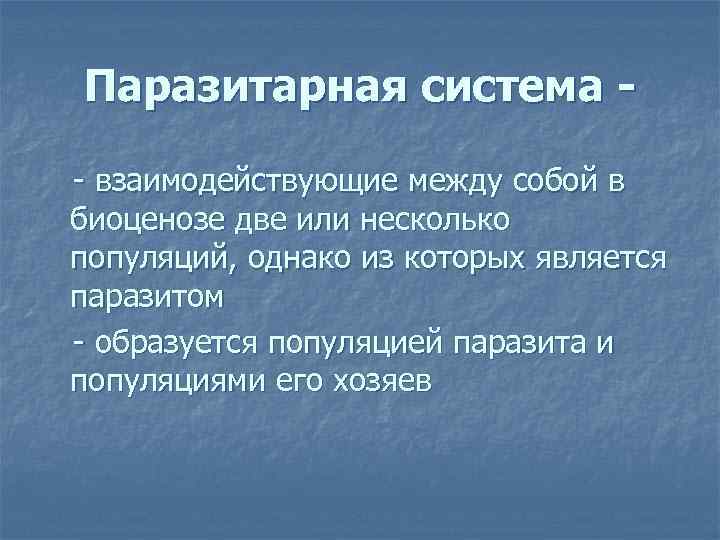 Паразитарная система -

- взаимодействующие между собой в биоценозе две или несколько популяций, однако из которых является паразитом

- образуется популяцией паразита и популяциями его хозяев